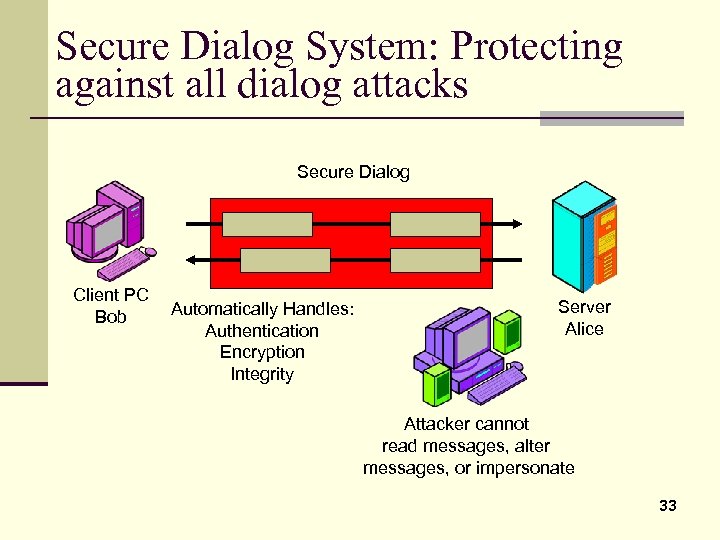 Secure Dialog System: Protecting against all dialog attacks

Secure Dialog

Client PC
Bob

Automatically Handles:
Authentication
Encryption
Integrity

Server
Alice

Attacker cannot
read messages, alter
messages, or impersonate

33